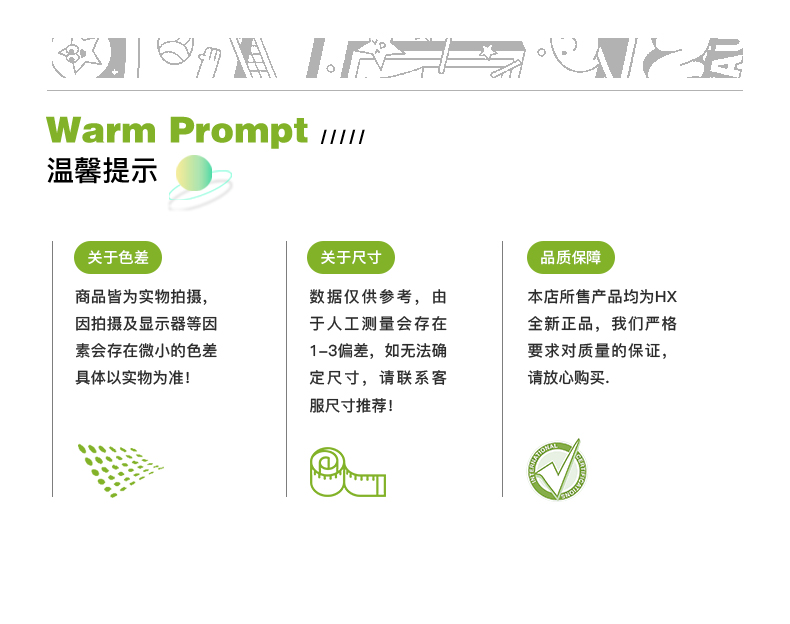 Warm Prompt /////
温馨提示

关于色差

商品皆为实物拍摄，因拍摄及显示器等因素会存在微小的色差具体以实物为准！

关于尺寸

数据仅供参考，由于人工测量会存在1-3偏差，如无法确定尺寸，请联系客服尺寸推荐！

品质保障

本店所售产品均为HX全新正品，我们严格要求对质量的保证，请放心购买.

INTERNATIONAL CERTIFICATIONS